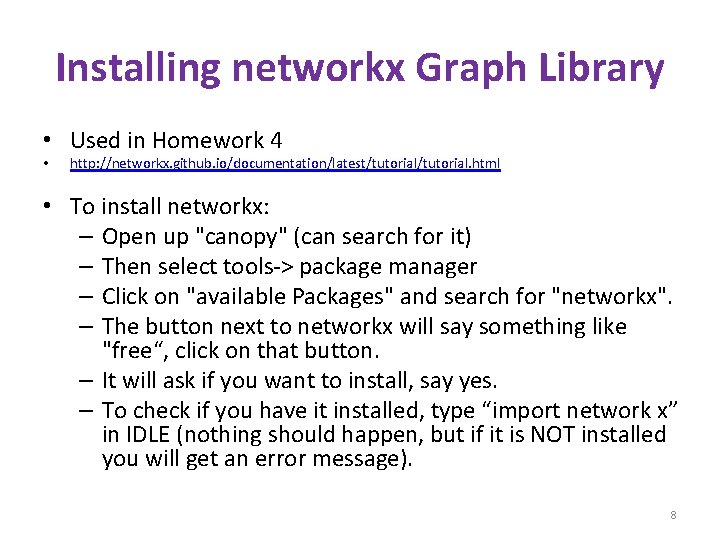 Installing networkx Graph Library

• Used in Homework 4
• http://networkx.github.io/documentation/latest/tutorial/tutorial.html

• To install networkx:
– Open up "canopy" (can search for it)
– Then select tools-> package manager
– Click on "available Packages" and search for "networkx".
– The button next to networkx will say something like "free“, click on that button.
– It will ask if you want to install, say yes.
– To check if you have it installed, type “import network x” in IDLE (nothing should happen, but if it is NOT installed you will get an error message).

8